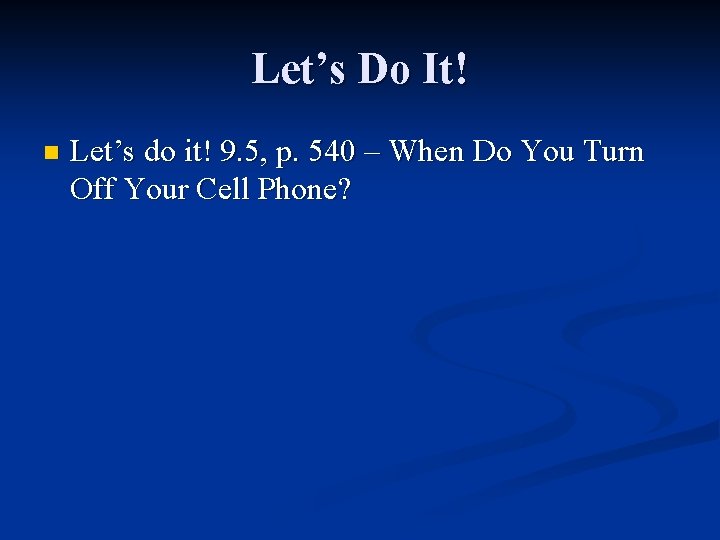 Let’s Do It!

Let’s do it! 9.5, p. 540 – When Do You Turn Off Your Cell Phone?